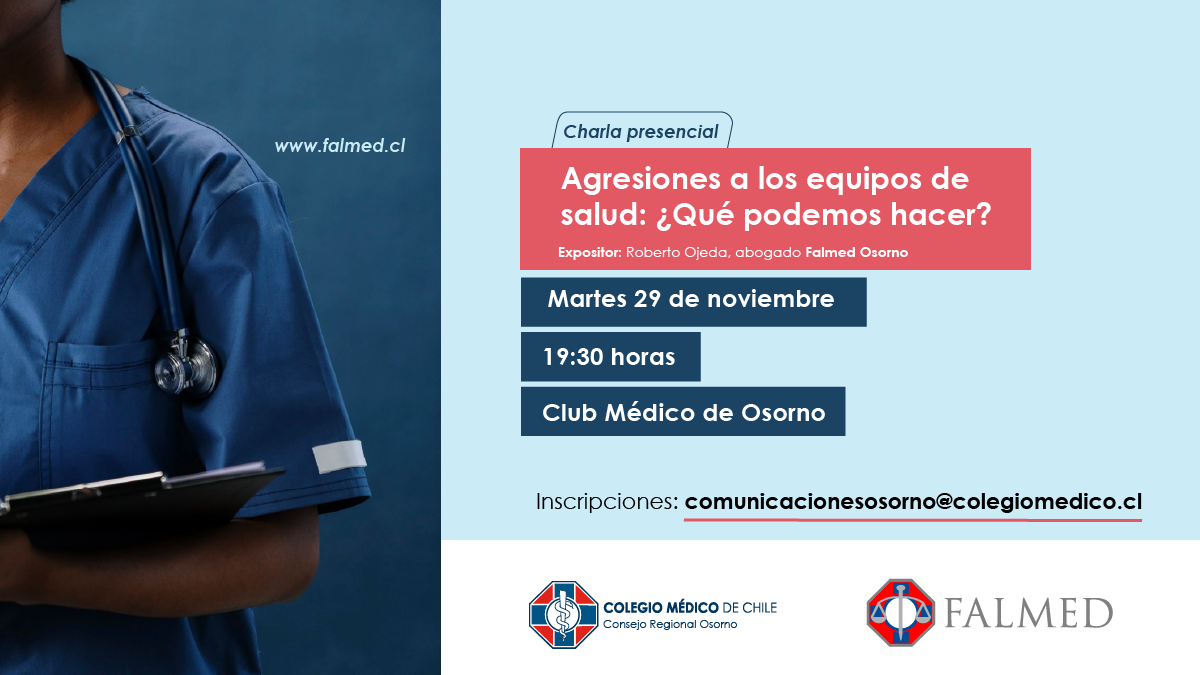 www.falmed.cl

Charla presencial

Agresiones a los equipos de salud: ¿Qué podemos hacer?

Expositor: Roberto Ojeda, abogado Falmed Osorno

Martes 29 de noviembre

19:30 horas

Club Médico de Osorno

Inscripciones: comunicacionesosorno@colegiomedico.cl

COLEGIO MÉDICO DE CHILE
Consejo Regional Osorno

FALMED